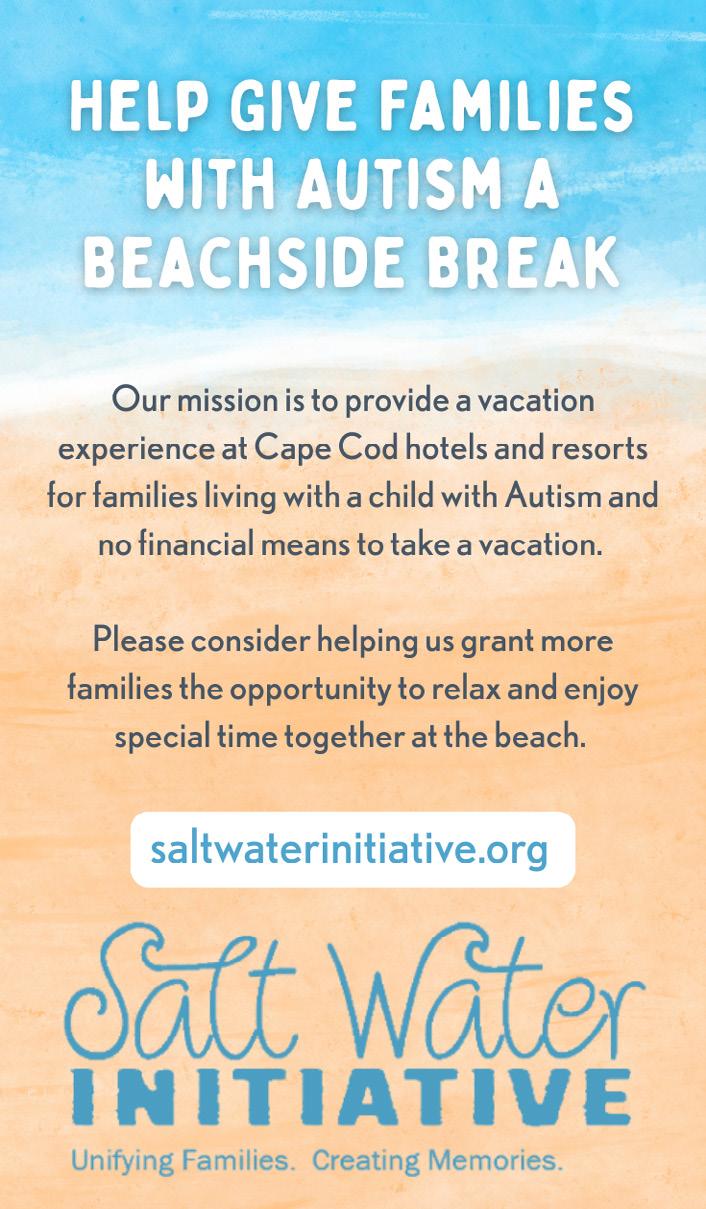 HELP GIVE FAMILIES WITH AUTISM A BEACHSIDE BREAK

Our mission is to provide a vacation experience at Cape Cod hotels and resorts for families living with a child with Autism and no financial means to take a vacation.

Please consider helping us grant more families the opportunity to relax and enjoy special time together at the beach.

saltwaterinitiative.org

Salt Water
INITIATIVE
Unifying Families. Creating Memories.